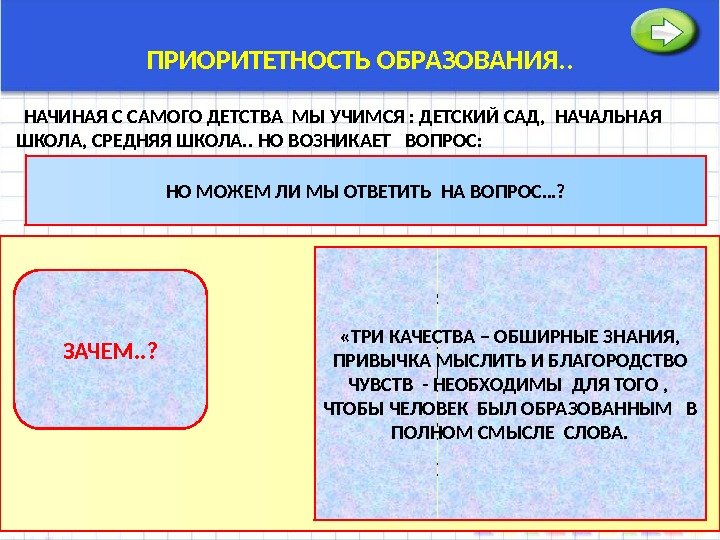 ПРИОРИТЕТНОСТЬ ОБРАЗОВАНИЯ..

НАЧИНАЯ С САМОГО ДЕТСТВА МЫ УЧИМСЯ : ДЕТСКИЙ САД, НАЧАЛЬНАЯ ШКОЛА, СРЕДНЯЯ ШКОЛА.. НО ВОЗНИКАЕТ ВОПРОС:

НО МОЖЕМ ЛИ МЫ ОТВЕТИТЬ НА ВОПРОС…?

ЗАЧЕМ..?

«ТРИ КАЧЕСТВА – ОБШИРНЫЕ ЗНАНИЯ, ПРИВЫЧКА МЫСЛИТЬ И БЛАГОРОДСТВО ЧУВСТВ - НЕОБХОДИМЫ ДЛЯ ТОГО , ЧТОБЫ ЧЕЛОВЕК БЫЛ ОБРАЗОВАННЫМ В ПОЛНОМ СМЫСЛЕ СЛОВА.